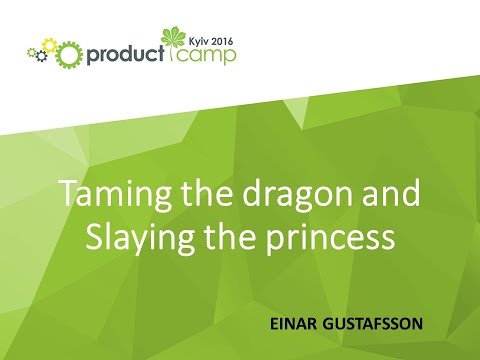 product camp Kyiv 2016

Taming the dragon and Slaying the princess

EINAR GUSTAFSSON